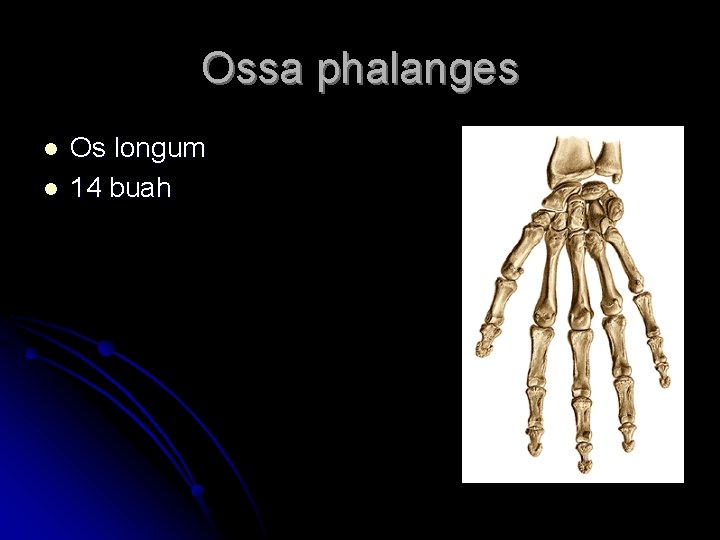 Ossa phalanges

- Os longum
- 14 buah